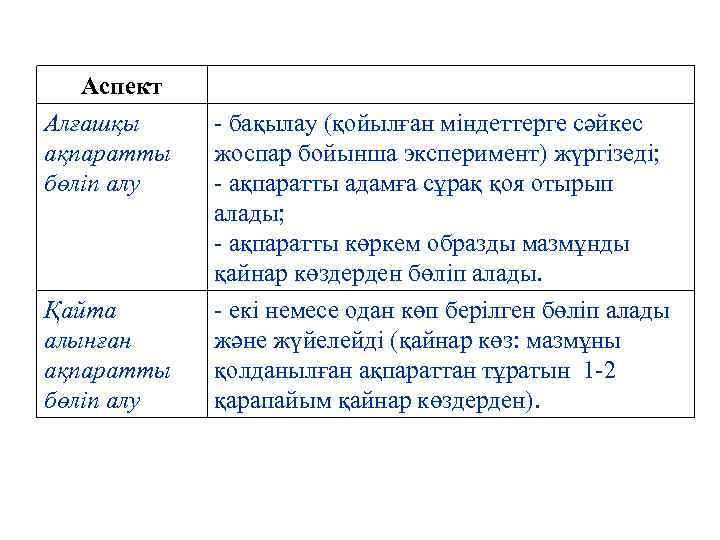 | Аспект | |
|---|---|
| Алғашқы ақпаратты бөліп алу | - бақылау (қойылған міндеттерге сәйкес жоспар бойынша эксперимент) жүргізеді; - ақпаратты адамға сұрақ қоя отырып алады; - ақпаратты көркем образды мазмұнды қайнар көздерден бөліп алады. |
| Қайта алынған ақпаратты бөліп алу | - екі немесе одан көп берілген бөліп алады және жүйелейді (қайнар көз: мазмұны қолданылған ақпараттан тұратын 1-2 қарапайым қайнар көздерден). |